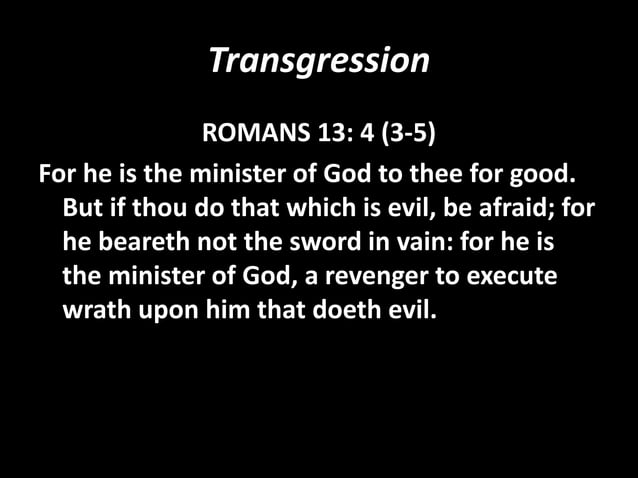 Transgression

ROMANS 13: 4 (3-5)

For he is the minister of God to thee for good. But if thou do that which is evil, be afraid; for he beareth not the sword in vain: for he is the minister of God, a revenger to execute wrath upon him that doeth evil.